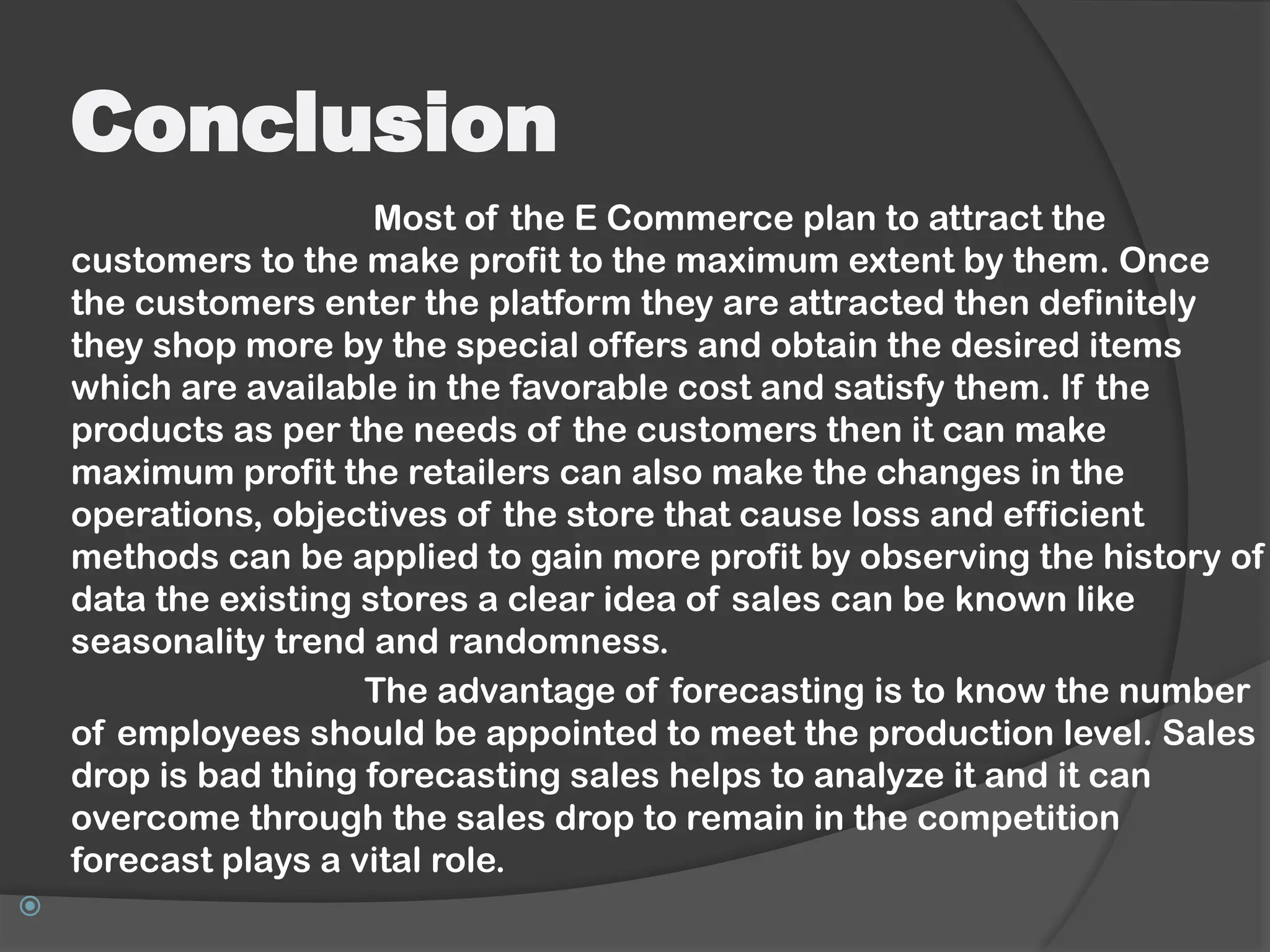 Conclusion

Most of the E Commerce plan to attract the customers to the make profit to the maximum extent by them. Once the customers enter the platform they are attracted then definitely they shop more by the special offers and obtain the desired items which are available in the favorable cost and satisfy them. If the products as per the needs of the customers then it can make maximum profit the retailers can also make the changes in the operations, objectives of the store that cause loss and efficient methods can be applied to gain more profit by observing the history of data the existing stores a clear idea of sales can be known like seasonality trend and randomness.

The advantage of forecasting is to know the number of employees should be appointed to meet the production level. Sales drop is bad thing forecasting sales helps to analyze it and it can overcome through the sales drop to remain in the competition forecast plays a vital role.